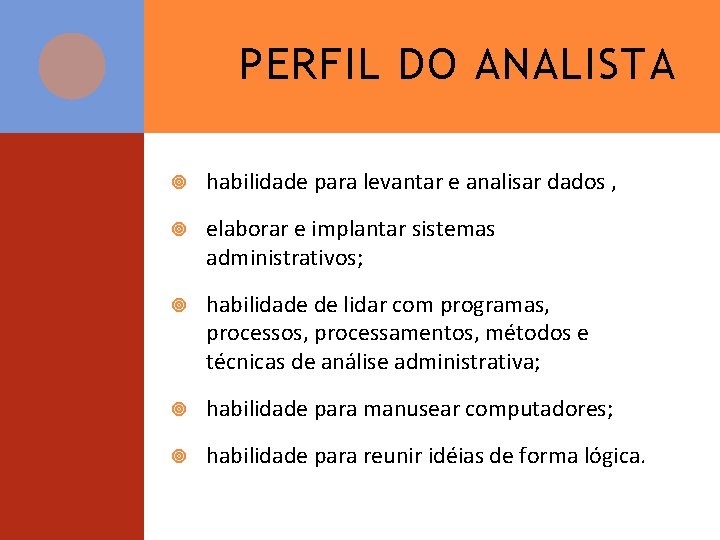 PERFIL DO ANALISTA

habilidade para levantar e analisar dados ,

elaborar e implantar sistemas administrativos;

habilidade de lidar com programas, processos, processamentos, métodos e técnicas de análise administrativa;

habilidade para manusear computadores;

habilidade para reunir idéias de forma lógica.